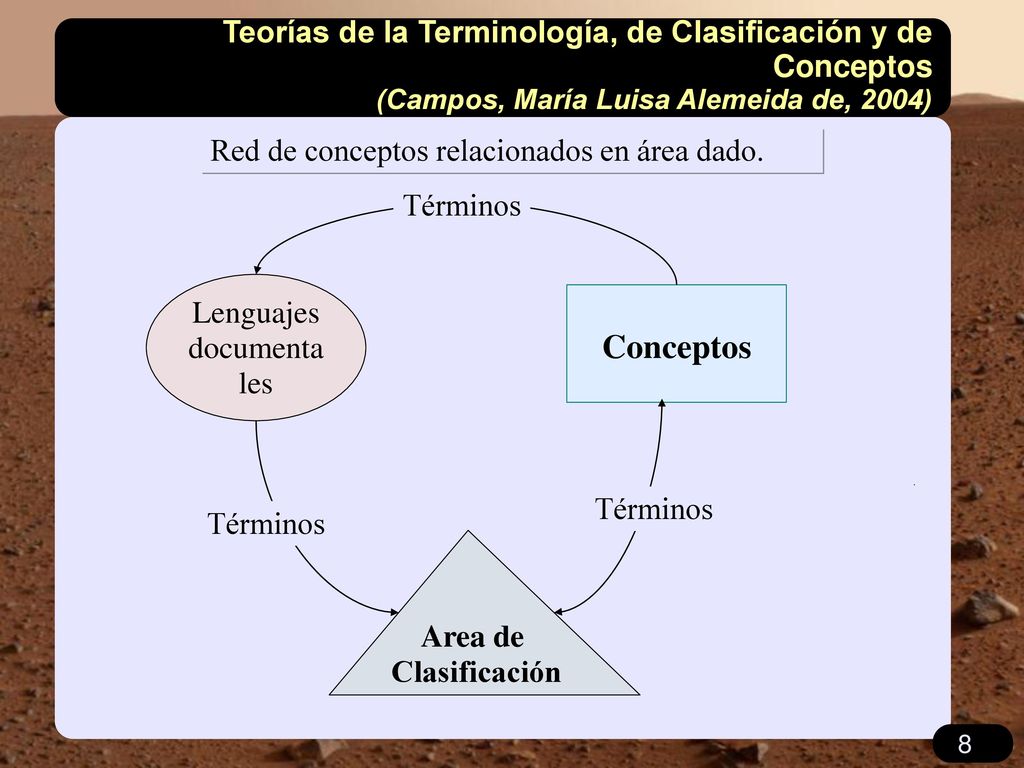 Teorías de la Terminología, de Clasificación y de Conceptos
(Campos, María Luisa Alemeida de, 2004)

Red de conceptos relacionados en área dado.

Términos

Lenguajes documenta les

Conceptos

Términos

Términos

Area de Clasificación

8